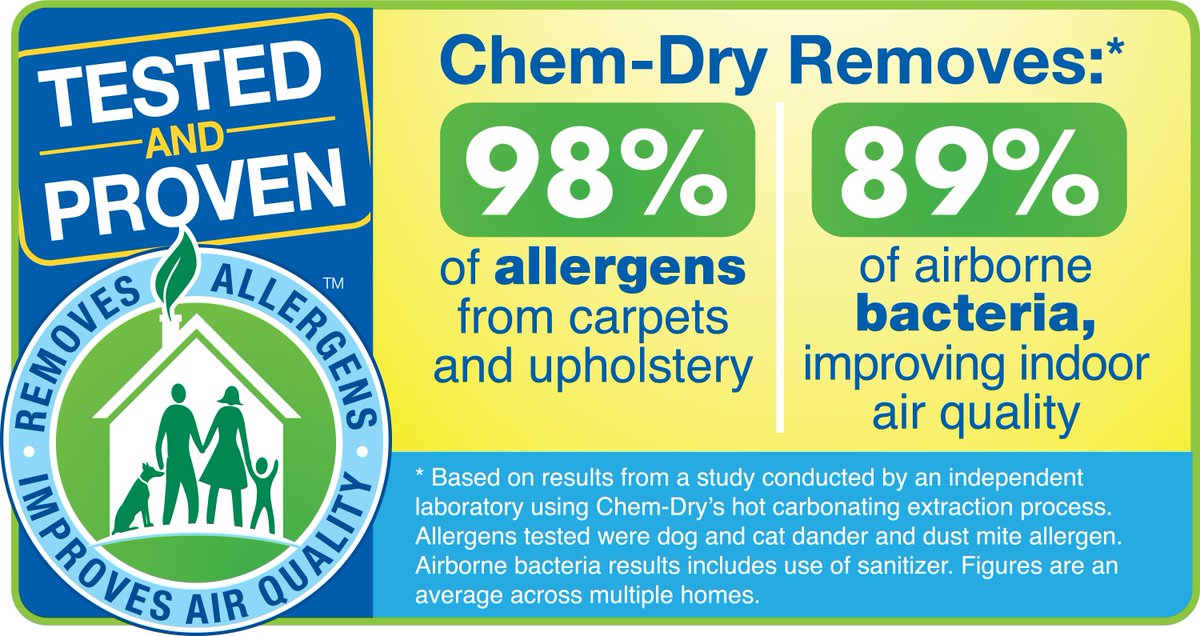 TESTED AND PROVEN

REMOVES ALLERGENS™
IMPROVES AIR QUALITY

Chem-Dry Removes:*

98%
of allergens from carpets and upholstery

89%
of airborne bacteria, improving indoor air quality

* Based on results from a study conducted by an independent laboratory using Chem-Dry's hot carbonating extraction process. Allergens tested were dog and cat dander and dust mite allergen. Airborne bacteria results includes use of sanitizer. Figures are an average across multiple homes.